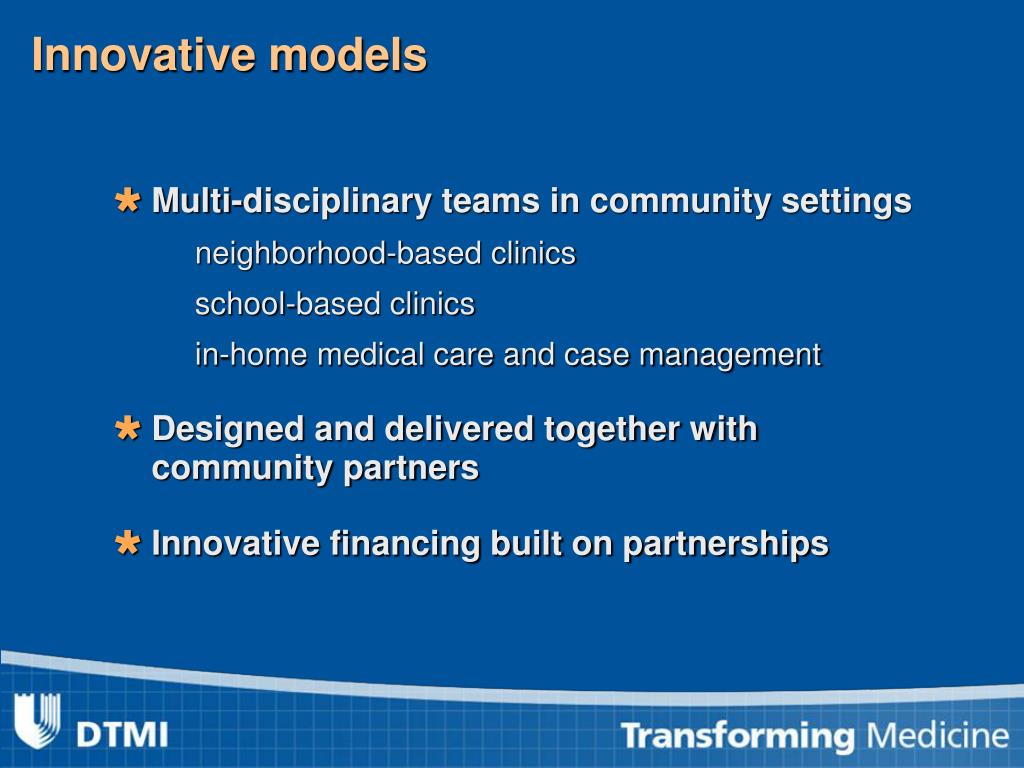 Innovative models

Multi-disciplinary teams in community settings

neighborhood-based clinics

school-based clinics

in-home medical care and case management

Designed and delivered together with community partners

Innovative financing built on partnerships

DTMI

Transforming Medicine